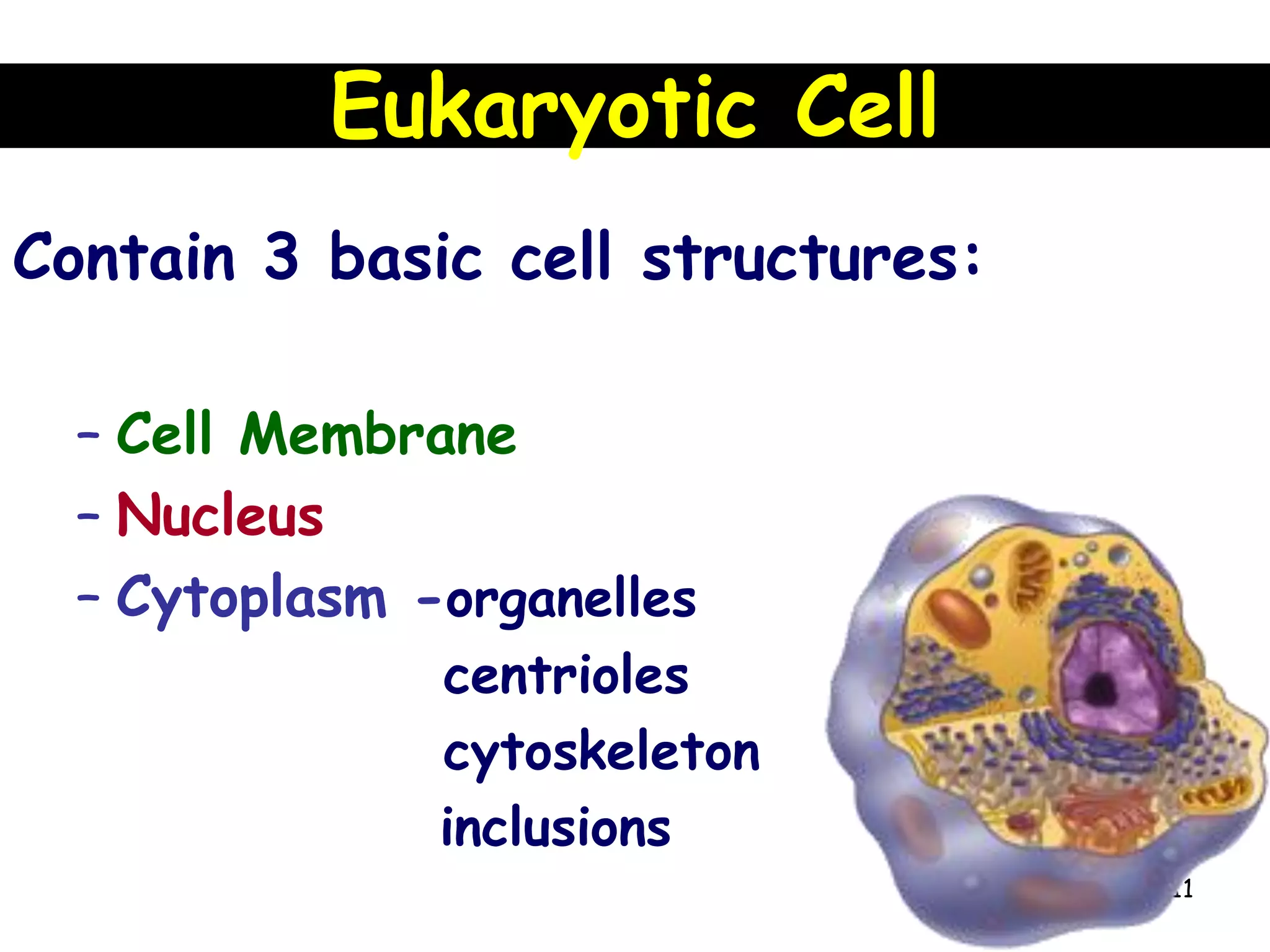 Eukaryotic Cell

Contain 3 basic cell structures:

– Cell Membrane
– Nucleus
– Cytoplasm –organelles
centrioles
cytoskeleton
inclusions

11